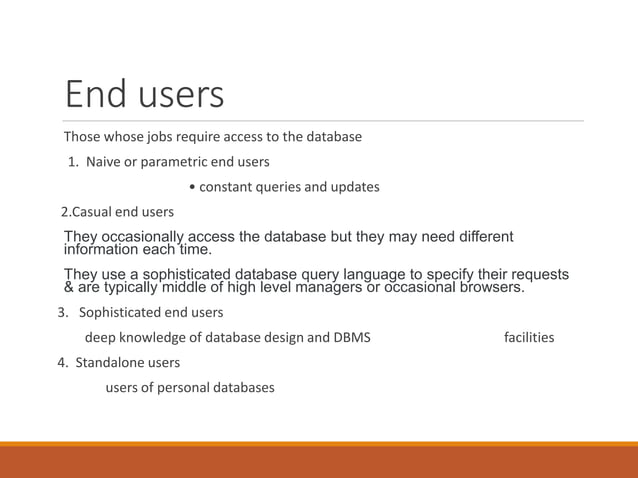 End users

Those whose jobs require access to the database

1. Naive or parametric end users

• constant queries and updates

2.Casual end users

They occasionally access the database but they may need different information each time.

They use a sophisticated database query language to specify their requests & are typically middle of high level managers or occasional browsers.

3. Sophisticated end users

deep knowledge of database design and DBMS facilities

4. Standalone users

users of personal databases